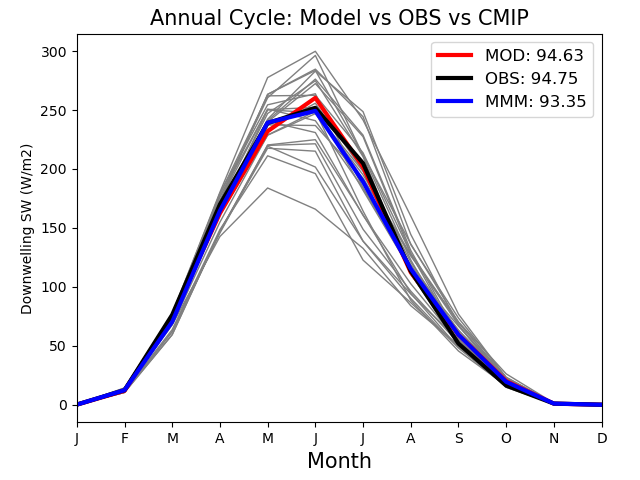 Annual Cycle: Model vs OBS vs CMIP

MOD: 94.63
OBS: 94.75
MMM: 93.35

Downwelling SW (W/m2)

300
250
200
150
100
50
0

J F M A M J J A S O N D

Month